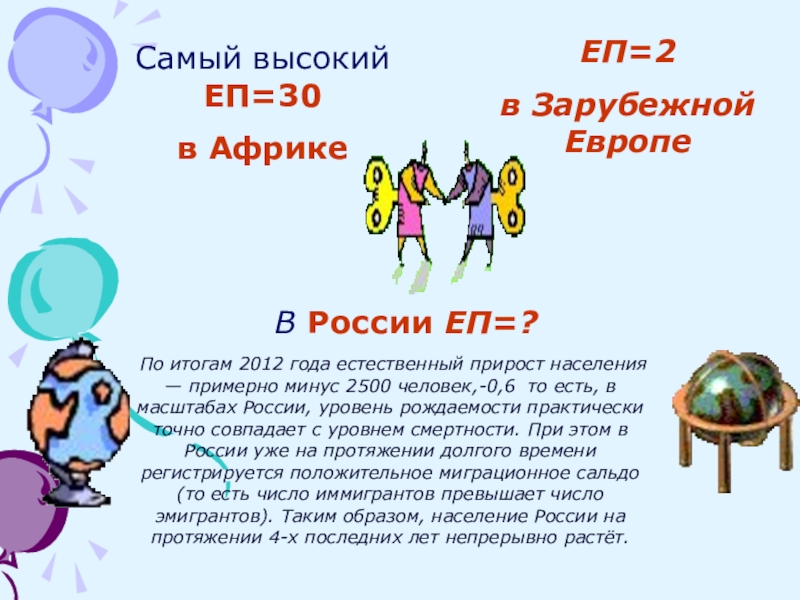 Самый высокий ЕП=30

в Африке

ЕП=2

в Зарубежной Европе

В России ЕП=?

По итогам 2012 года естественный прирост населения — примерно минус 2500 человек,-0,6 то есть, в масштабах России, уровень рождаемости практически точно совпадает с уровнем смертности. При этом в России уже на протяжении долгого времени регистрируется положительное миграционное сальдо (то есть число иммигрантов превышает число эмигрантов). Таким образом, население России на протяжении 4-х последних лет непрерывно растёт.